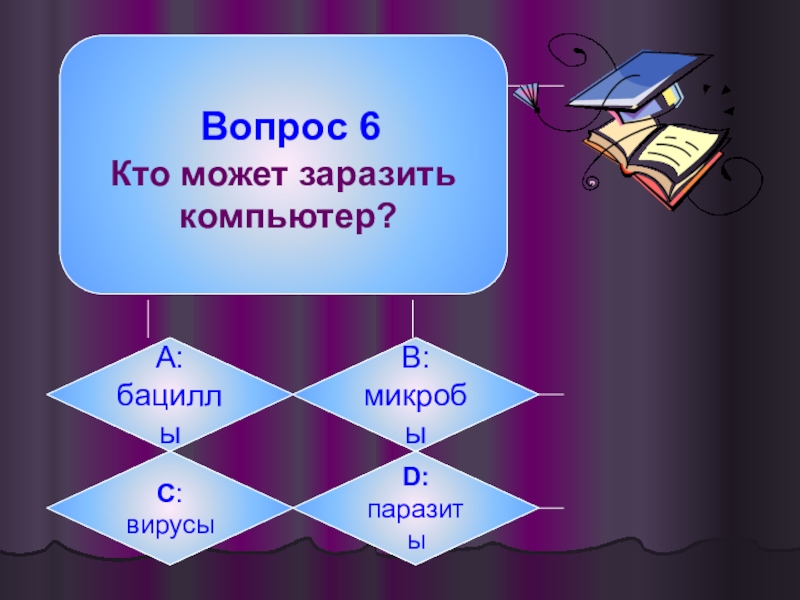 Вопрос 6
Кто может заразить компьютер?

A: бациллы

B: микробы

C: вирусы

D: паразиты